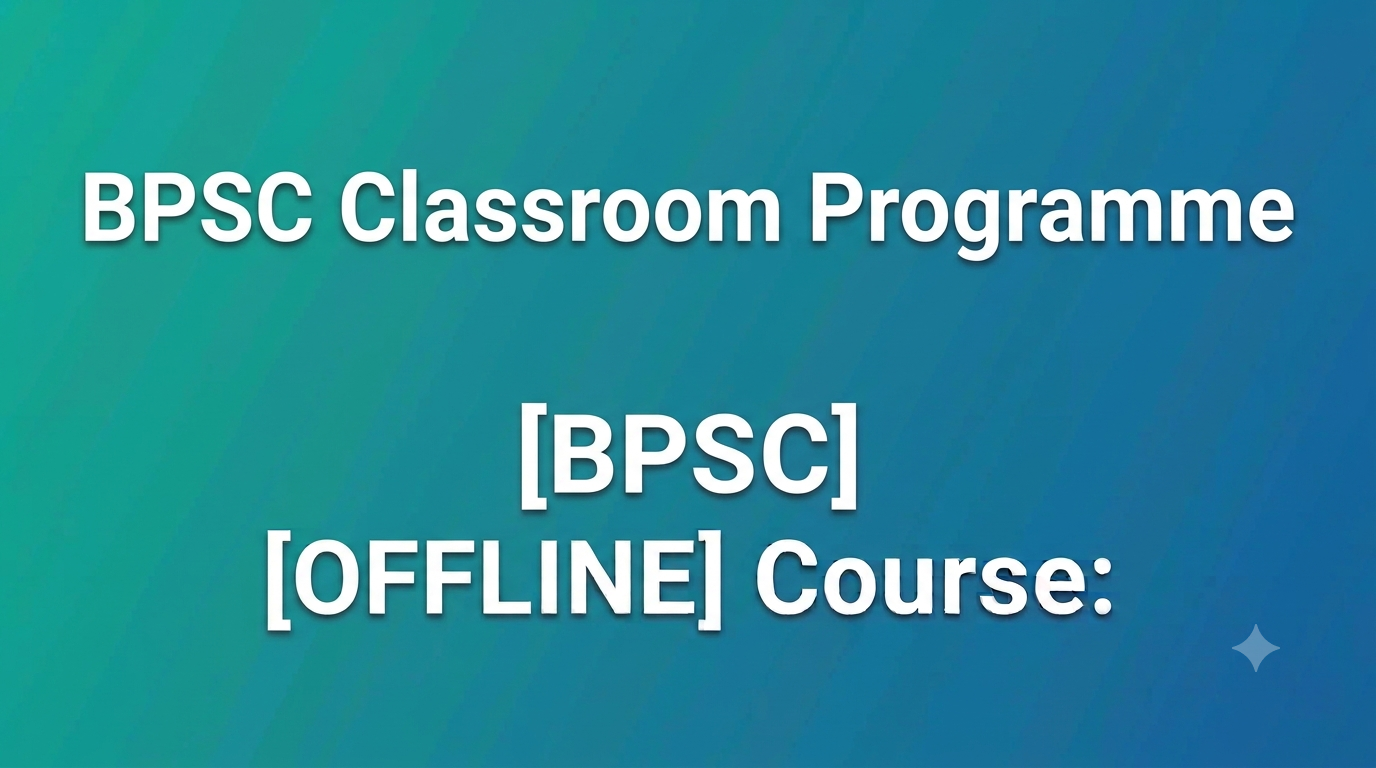 BPSC Classroom Programme

[BPSC]
[OFFLINE] Course: